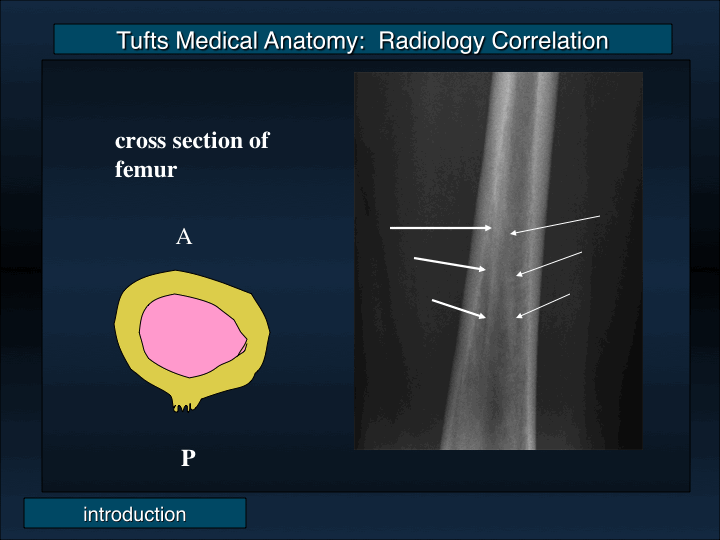 Tufts Medical Anatomy: Radiology Correlation

cross section of femur

A

P

introduction